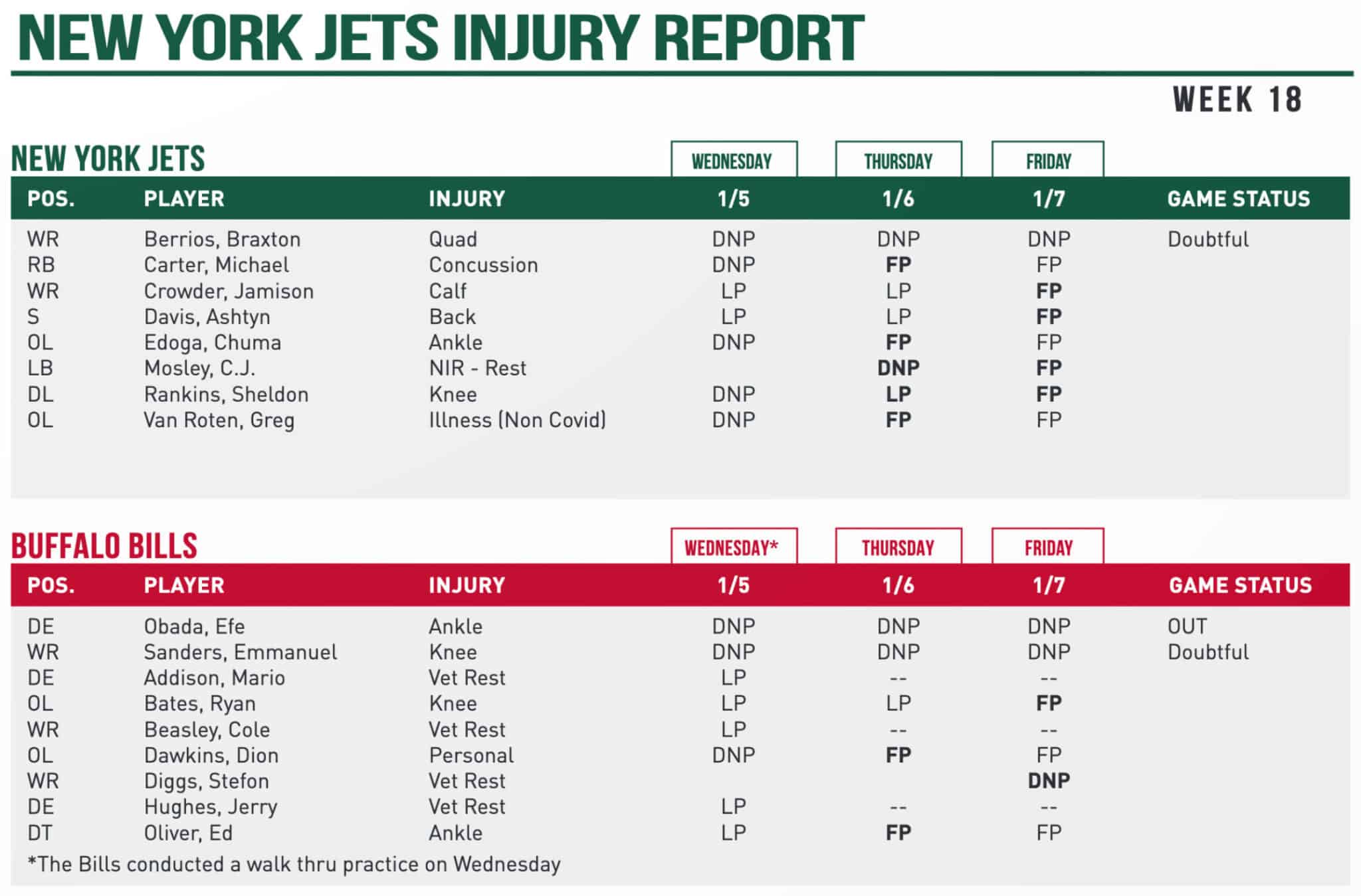 NEW YORK JETS INJURY REPORT

WEEK 18

NEW YORK JETS

| POS. | PLAYER | INJURY | WEDNESDAY 1/5 | THURSDAY 1/6 | FRIDAY 1/7 | GAME STATUS |
|---|---|---|---|---|---|---|
| WR | Berrios, Braxton | Quad | DNP | DNP | DNP | Doubtful |
| RB | Carter, Michael | Concussion | DNP | FP | FP | |
| WR | Crowder, Jamison | Calf | LP | LP | FP | |
| S | Davis, Ashtyn | Back | LP | LP | FP | |
| OL | Edoga, Chuma | Ankle | DNP | FP | FP | |
| LB | Mosley, C.J. | NIR - Rest | | DNP | FP | |
| DL | Rankins, Sheldon | Knee | DNP | LP | FP | |
| OL | Van Roten, Greg | Illness (Non Covid) | DNP | FP | FP | |

BUFFALO BILLS

| POS. | PLAYER | INJURY | WEDNESDAY* 1/5 | THURSDAY 1/6 | FRIDAY 1/7 | GAME STATUS |
|---|---|---|---|---|---|---|
| DE | Obada, Efe | Ankle | DNP | DNP | DNP | OUT |
| WR | Sanders, Emmanuel | Knee | DNP | DNP | DNP | Doubtful |
| DE | Addison, Mario | Vet Rest | LP | -- | -- | |
| OL | Bates, Ryan | Knee | LP | LP | FP | |
| WR | Beasley, Cole | Vet Rest | LP | -- | -- | |
| OL | Dawkins, Dion | Personal | DNP | FP | FP | |
| WR | Diggs, Stefon | Vet Rest | | | DNP | |
| DE | Hughes, Jerry | Vet Rest | LP | -- | -- | |
| DT | Oliver, Ed | Ankle | LP | FP | FP | |

*The Bills conducted a walk thru practice on Wednesday